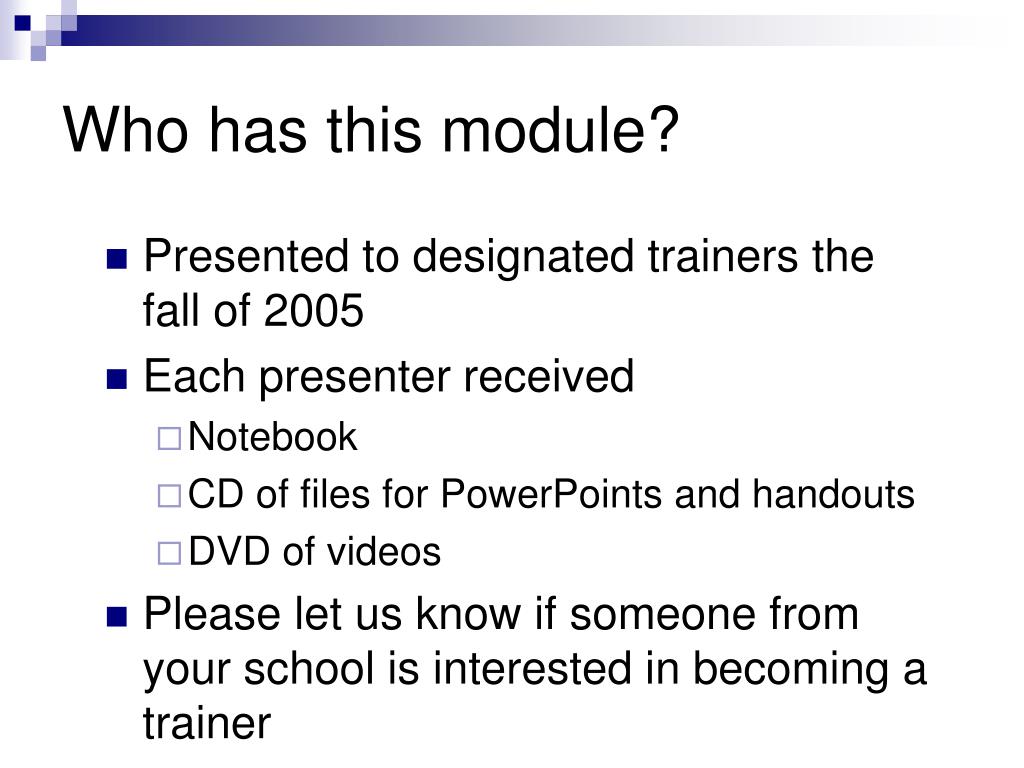 Who has this module?

Presented to designated trainers the fall of 2005

Each presenter received

Notebook

CD of files for PowerPoints and handouts

DVD of videos

Please let us know if someone from your school is interested in becoming a trainer